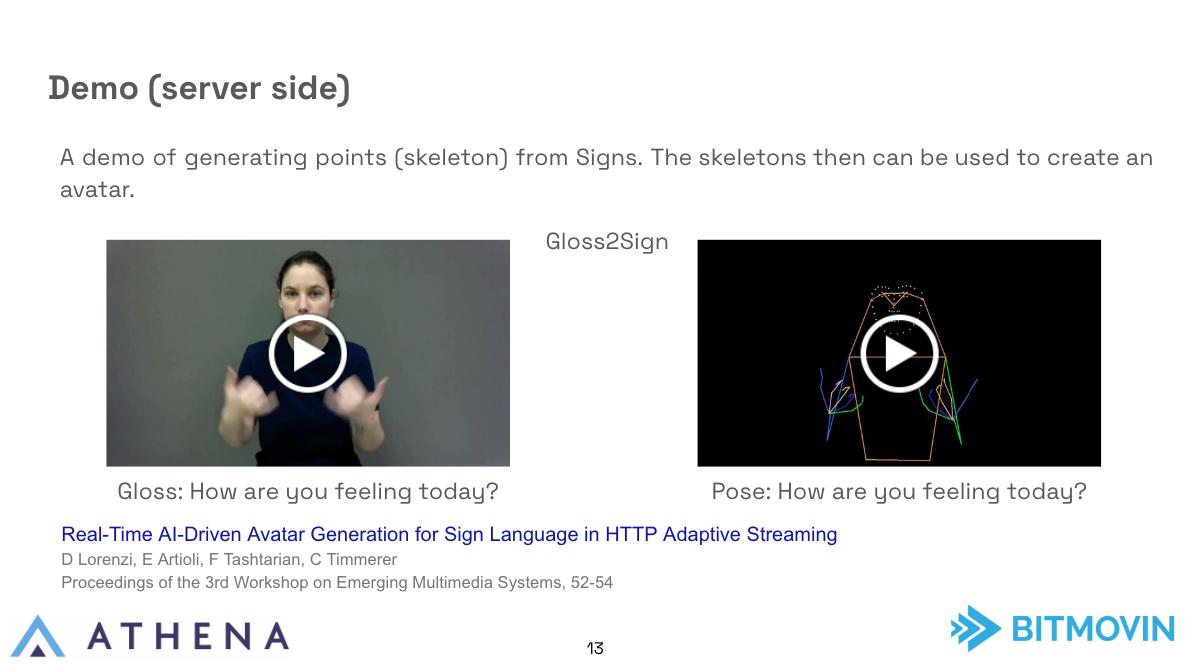 Demo (server side)

A demo of generating points (skeleton) from Signs. The skeletons then can be used to create an avatar.

Gloss2Sign

Gloss: How are you feeling today?

Pose: How are you feeling today?

Real-Time AI-Driven Avatar Generation for Sign Language in HTTP Adaptive Streaming
D Lorenzi, E Artioli, F Tashtarian, C Timmerer
Proceedings of the 3rd Workshop on Emerging Multimedia Systems, 52-54

ATHENA

13

BITMOVIN